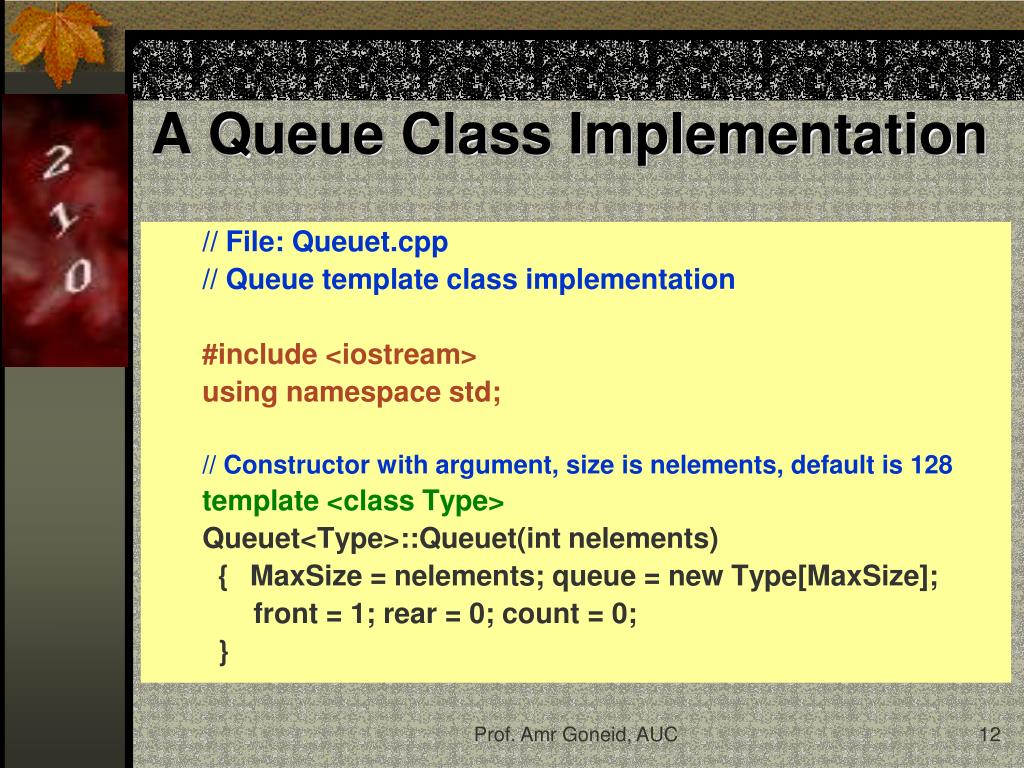 2
1
0

A Queue Class Implementation

// File: Queuet.cpp
// Queue template class implementation

#include <iostream>
using namespace std;

// Constructor with argument, size is nelements, default is 128
template <class Type>
Queuet<Type>::Queuet(int nelements)
{ MaxSize = nelements; queue = new Type[MaxSize];
front = 1; rear = 0; count = 0;
}

Prof. Amr Goneid, AUC

12